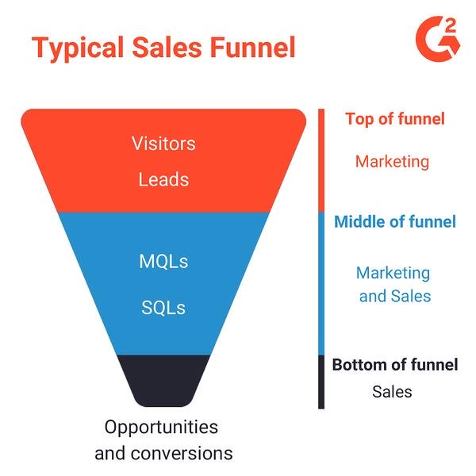 Typical Sales Funnel

G2

Visitors
Leads

MQLs
SQLs

Opportunities and conversions

Top of funnel
Marketing

Middle of funnel
Marketing and Sales

Bottom of funnel
Sales